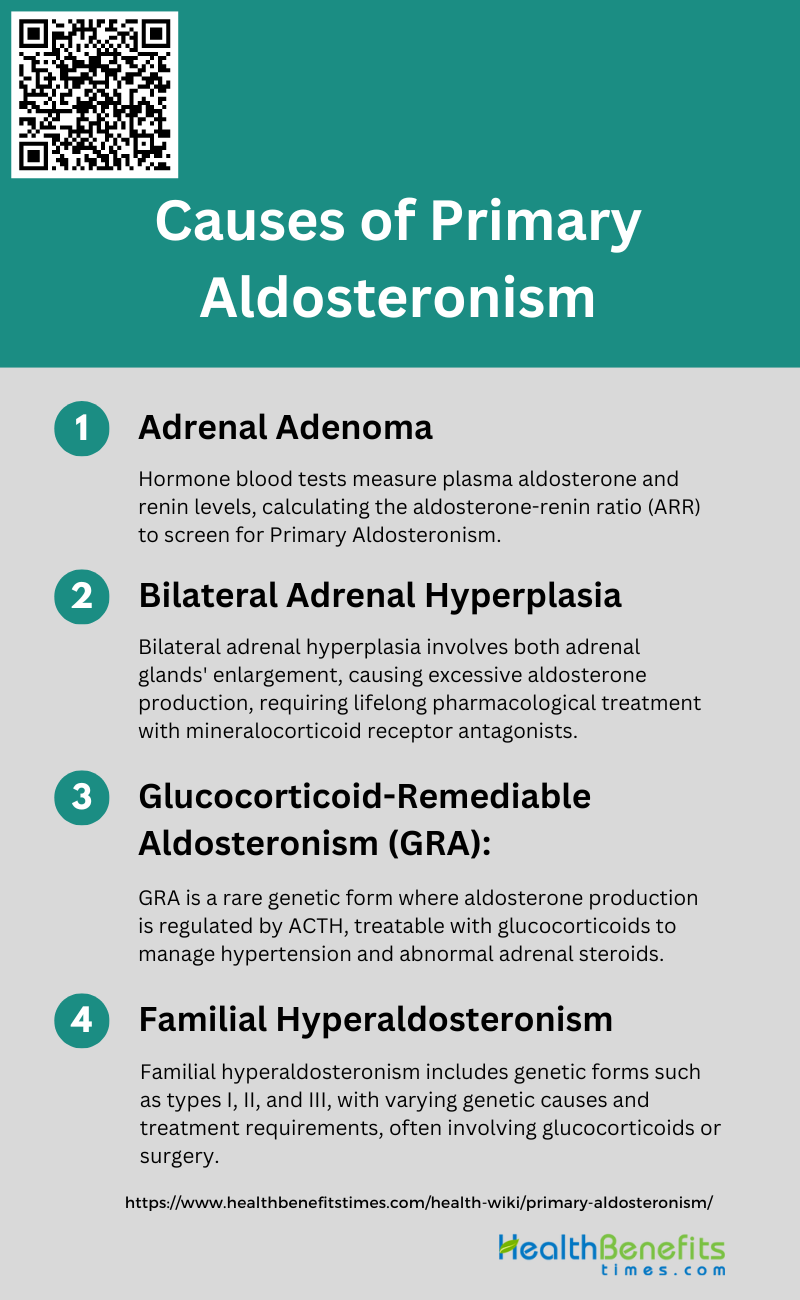 Causes of Primary Aldosteronism

1 Adrenal Adenoma

Hormone blood tests measure plasma aldosterone and renin levels, calculating the aldosterone-renin ratio (ARR) to screen for Primary Aldosteronism.

2 Bilateral Adrenal Hyperplasia

Bilateral adrenal hyperplasia involves both adrenal glands' enlargement, causing excessive aldosterone production, requiring lifelong pharmacological treatment with mineralocorticoid receptor antagonists.

3 Glucocorticoid-Remediable Aldosteronism (GRA):

GRA is a rare genetic form where aldosterone production is regulated by ACTH, treatable with glucocorticoids to manage hypertension and abnormal adrenal steroids.

4 Familial Hyperaldosteronism

Familial hyperaldosteronism includes genetic forms such as types I, II, and III, with varying genetic causes and treatment requirements, often involving glucocorticoids or surgery.

https://www.healthbenefitstimes.com/health-wiki/primary-aldosteronism/

HealthBenefits times.com